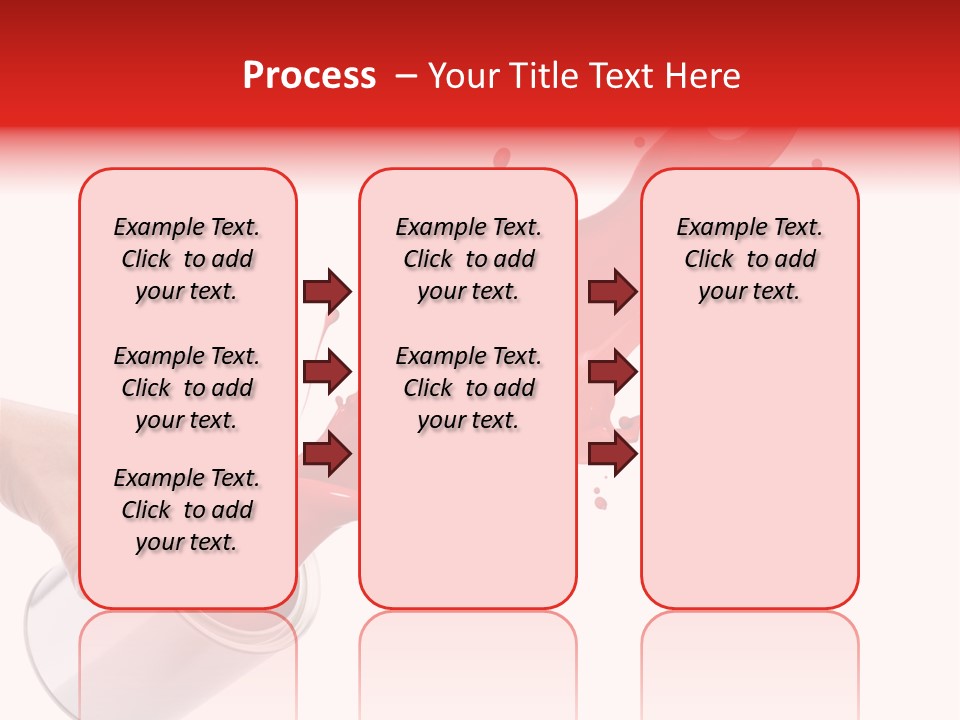 Process – Your Title Text Here

Example Text. Click to add your text.

Example Text. Click to add your text.

Example Text. Click to add your text.

Example Text. Click to add your text.

Example Text. Click to add your text.

Example Text. Click to add your text.